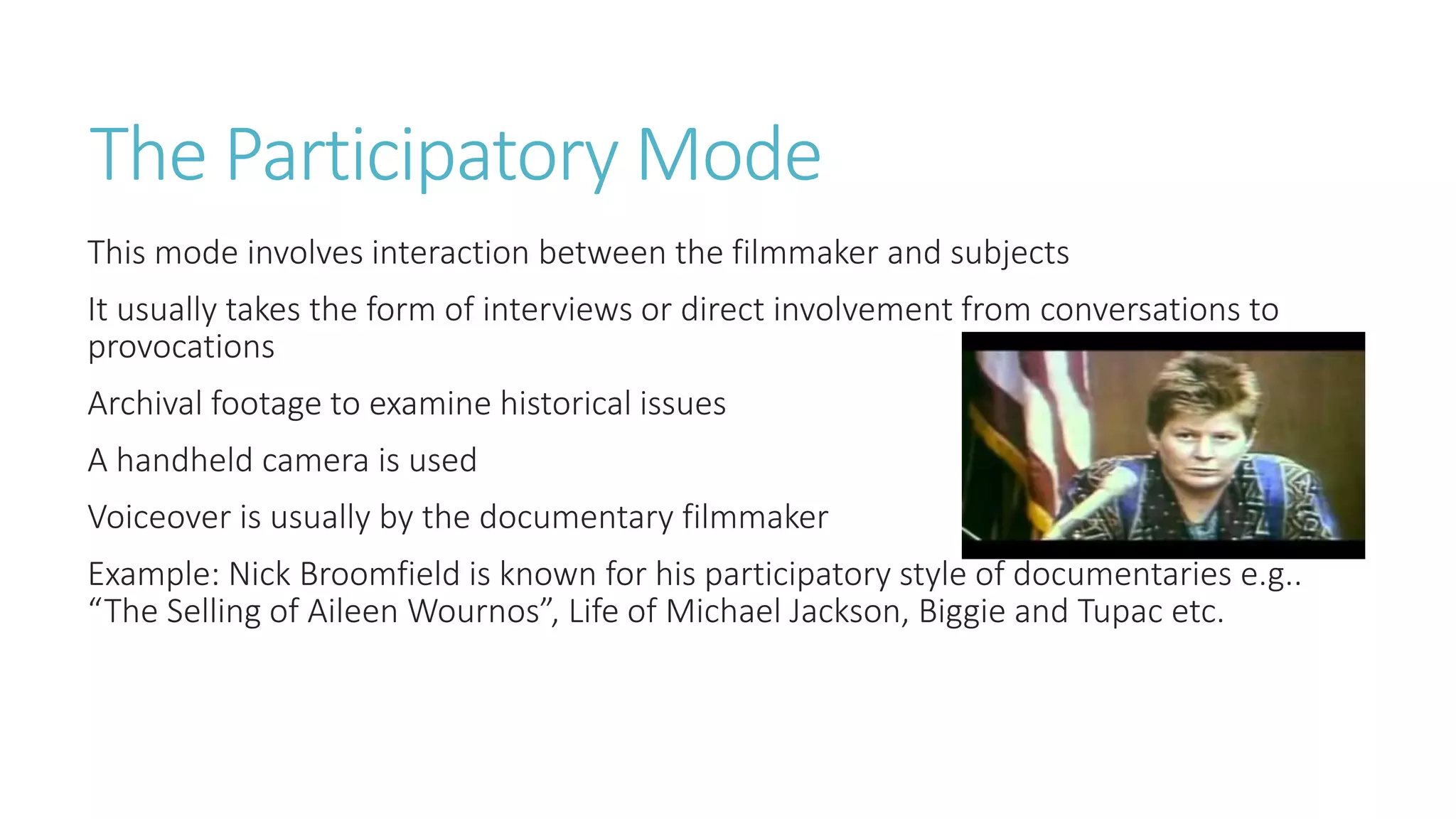 The Participatory Mode

This mode involves interaction between the filmmaker and subjects

It usually takes the form of interviews or direct involvement from conversations to provocations

Archival footage to examine historical issues

A handheld camera is used

Voiceover is usually by the documentary filmmaker

Example: Nick Broomfield is known for his participatory style of documentaries e.g.. “The Selling of Aileen Wournos”, Life of Michael Jackson, Biggie and Tupac etc.